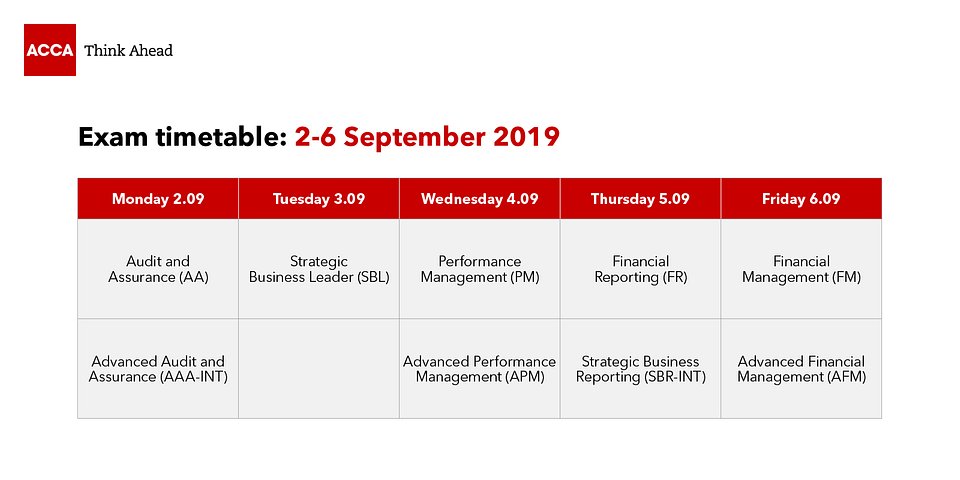 ACCA Think Ahead

Exam timetable: 2-6 September 2019

| Monday 2.09 | Tuesday 3.09 | Wednesday 4.09 | Thursday 5.09 | Friday 6.09 |
|---|---|---|---|---|
| Audit and Assurance (AA) | Strategic Business Leader (SBL) | Performance Management (PM) | Financial Reporting (FR) | Financial Management (FM) |
| Advanced Audit and Assurance (AAA-INT) | | Advanced Performance Management (APM) | Strategic Business Reporting (SBR-INT) | Advanced Financial Management (AFM) |